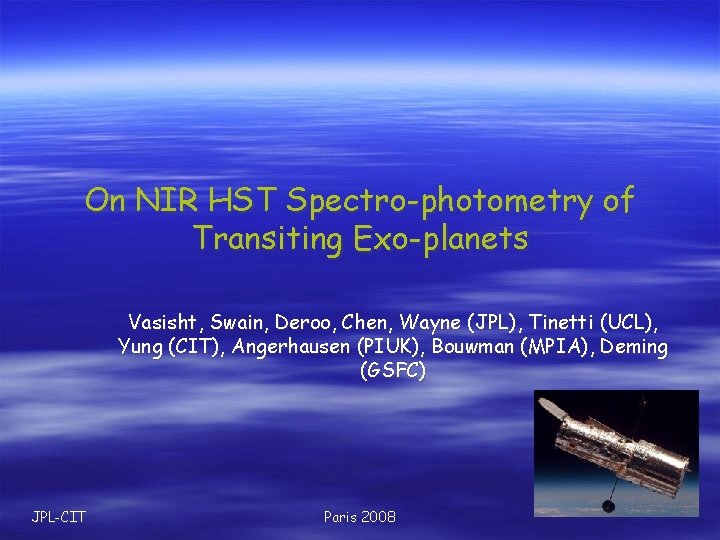 On NIR HST Spectro-photometry of Transiting Exo-planets

Vasisht, Swain, Deroo, Chen, Wayne (JPL), Tinetti (UCL), Yung (CIT), Angerhausen (PIUK), Bouwman (MPIA), Deming (GSFC)

JPL-CIT

Paris 2008